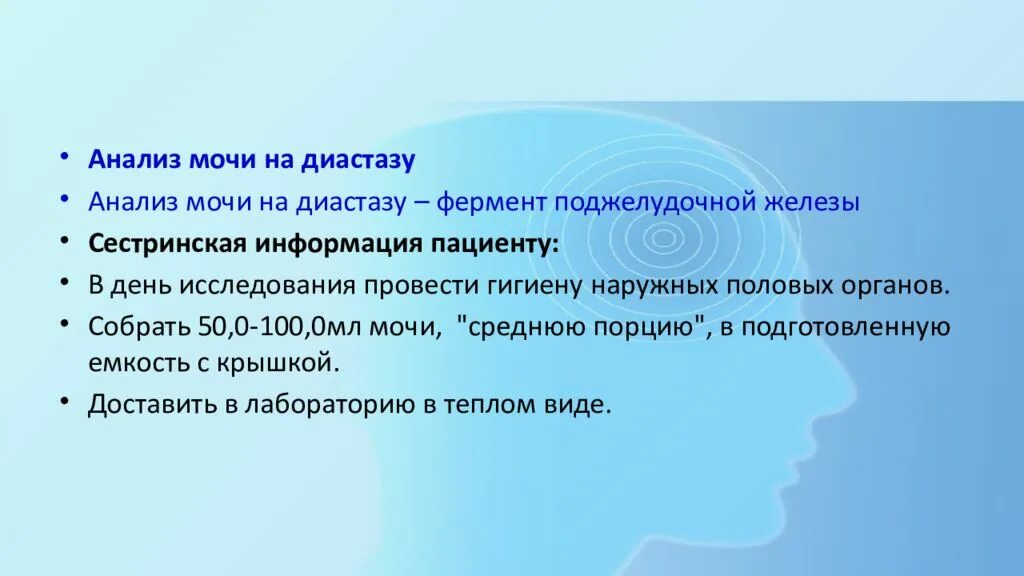 • Анализ мочи на диастазу
• Анализ мочи на диастазу – фермент поджелудочной железы
• Сестринская информация пациенту:
• В день исследования провести гигиену наружных половых органов.
• Собрать 50,0-100,0мл мочи, "среднюю порцию", в подготовленную емкость с крышкой.
• Доставить в лабораторию в теплом виде.